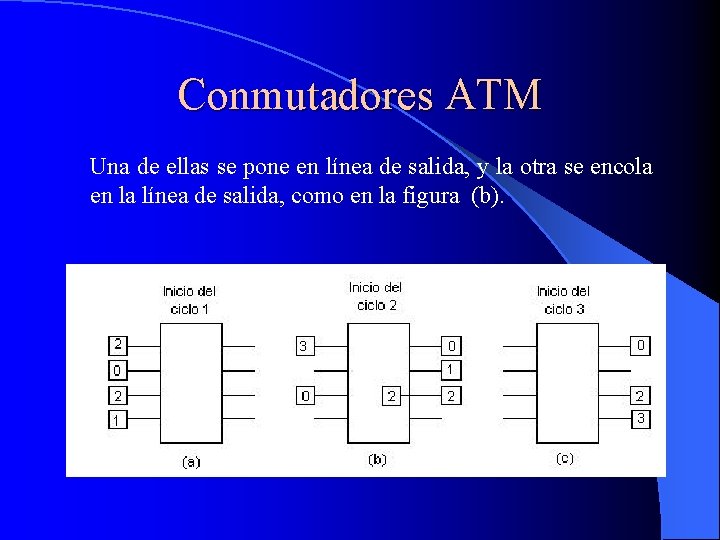 Conmutadores ATM

Una de ellas se pone en línea de salida, y la otra se encola en la línea de salida, como en la figura (b).

Inicio del ciclo 1

2
0
2
1

(a)

Inicio del ciclo 2

3
0
2
0
1
2

(b)

Inicio del ciclo 3

0
2
3

(c)